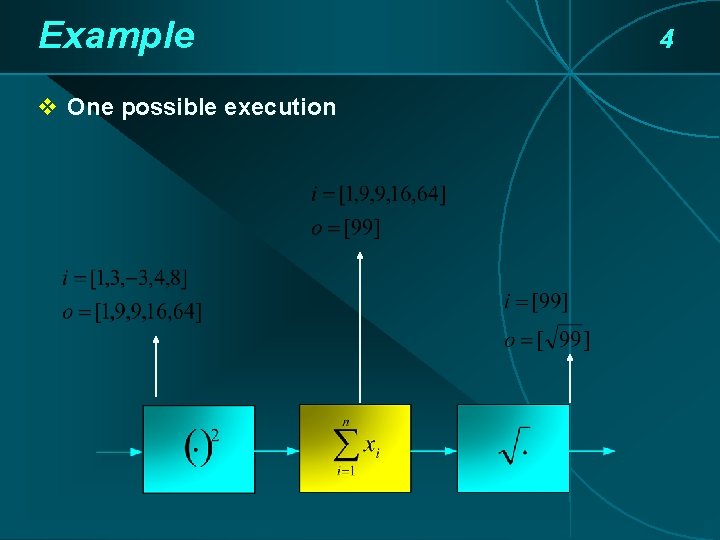 Example

4

❖ One possible execution

$i = [1,9,9,16,64]$
$o = [99]$

$i = [1,3,-3,4,8]$
$o = [1,9,9,16,64]$

$i = [99]$
$o = [\sqrt{99}]$

$(\cdot)^2$

$\sum_{i=1}^{n} x_i$

$\sqrt{\cdot}$